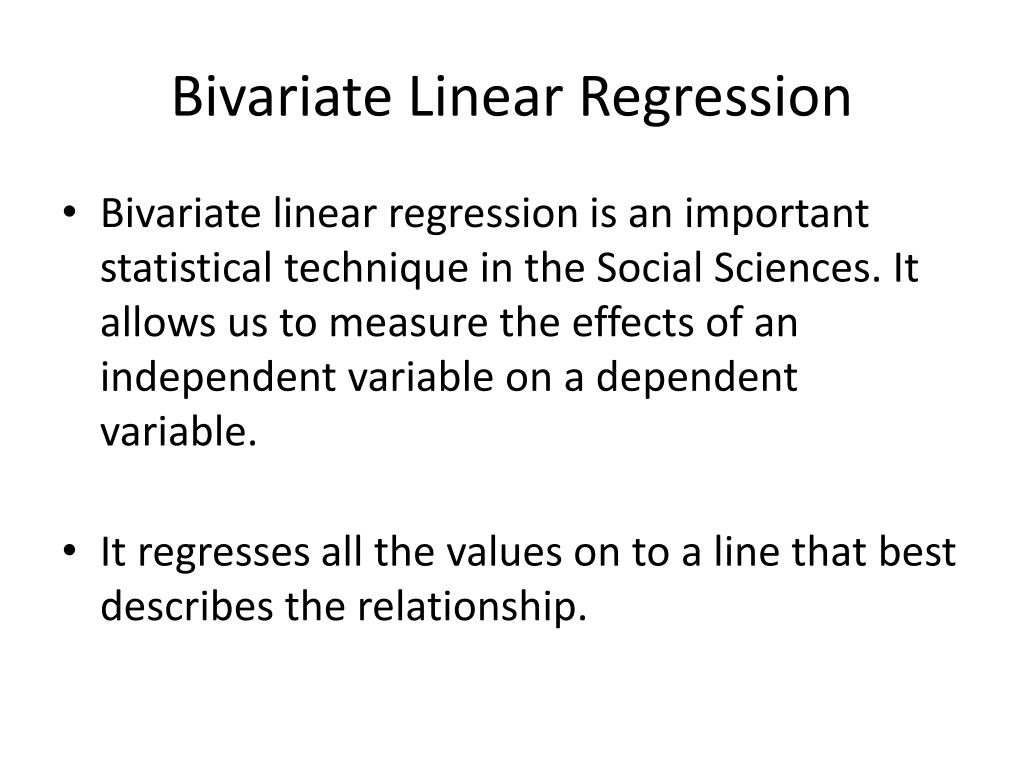 Bivariate Linear Regression

• Bivariate linear regression is an important statistical technique in the Social Sciences. It allows us to measure the effects of an independent variable on a dependent variable.

• It regresses all the values on to a line that best describes the relationship.